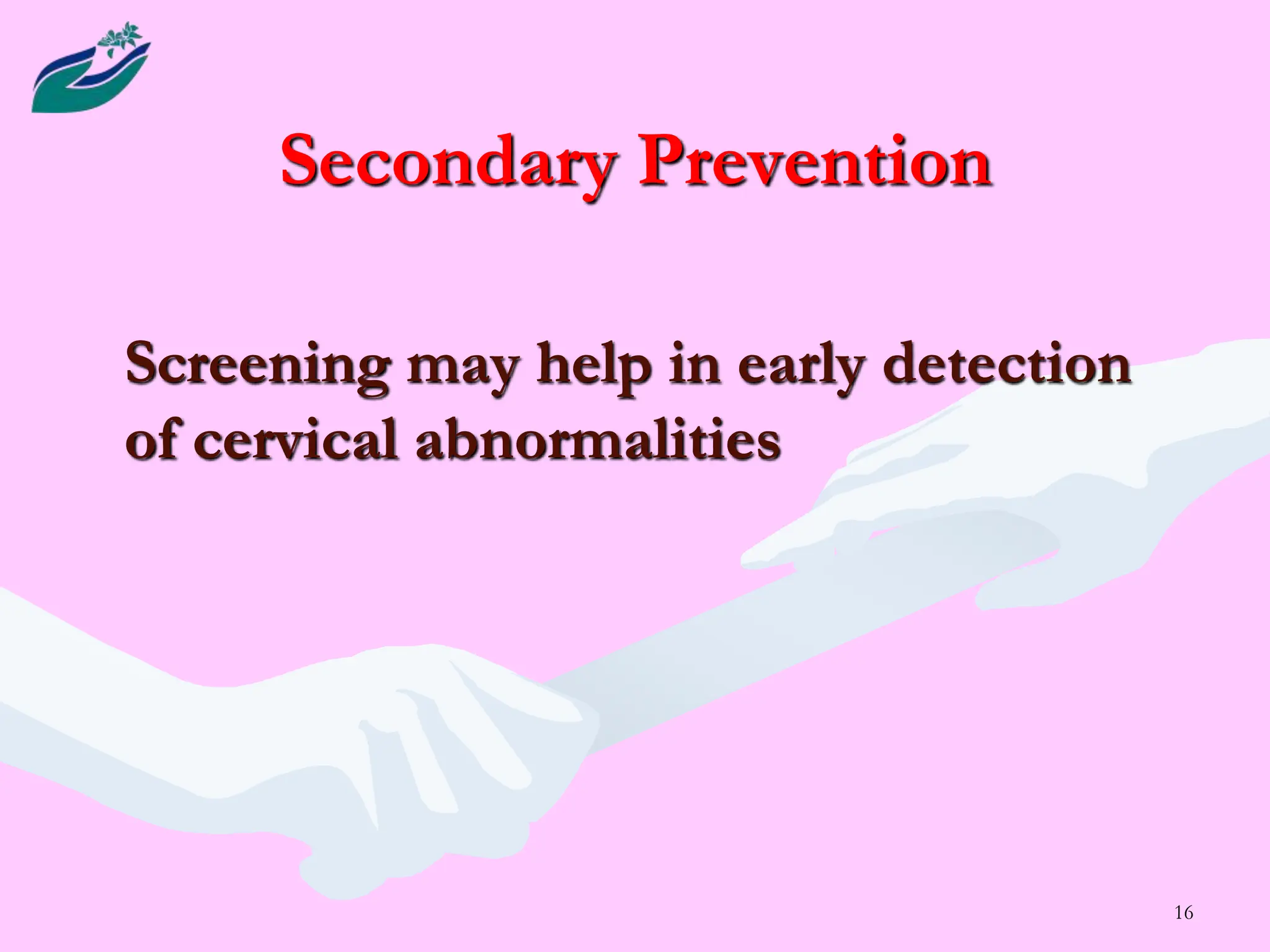 Secondary Prevention

Screening may help in early detection of cervical abnormalities

16